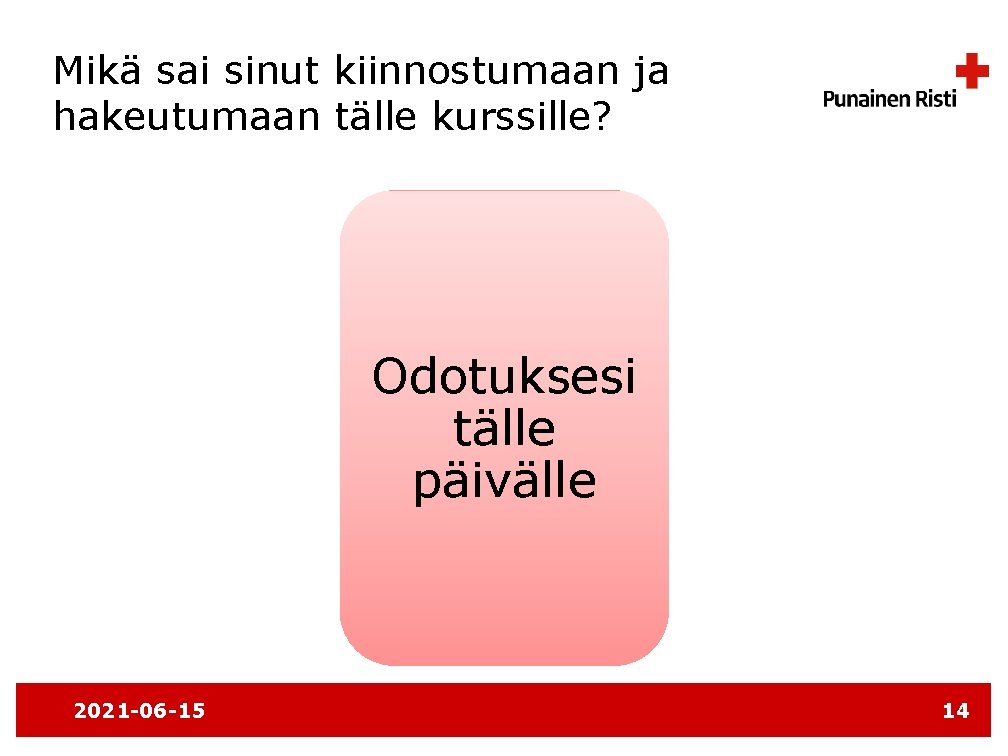 Mikä sai sinut kiinnostumaan ja hakeutumaan tälle kurssille?

Punainen Risti

Odotuksesi tälle päivälle

2021-06-15

14